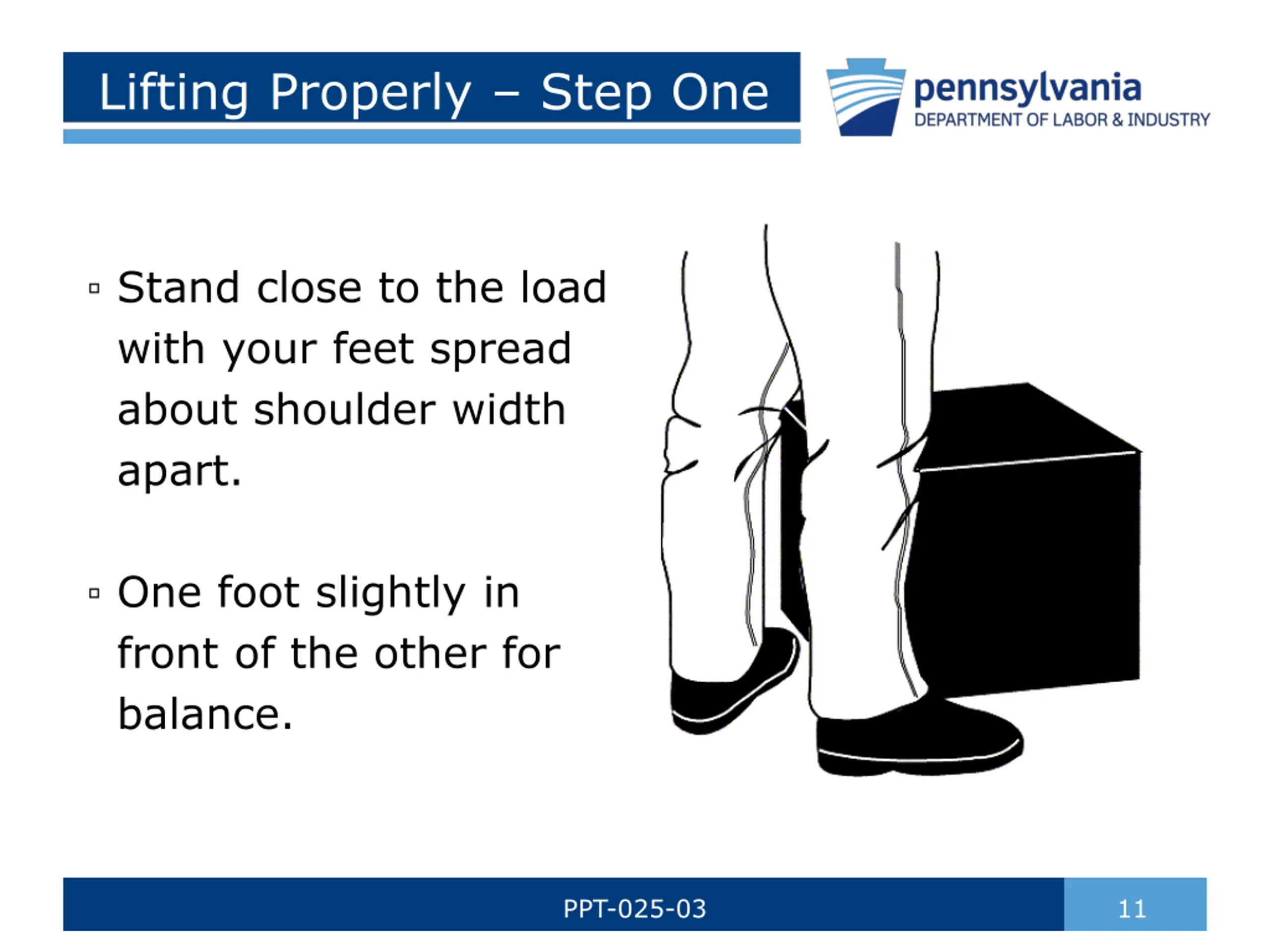 Lifting Properly – Step One

pennsylvania
DEPARTMENT OF LABOR & INDUSTRY

▫ Stand close to the load with your feet spread about shoulder width apart.

▫ One foot slightly in front of the other for balance.

PPT-025-03

11